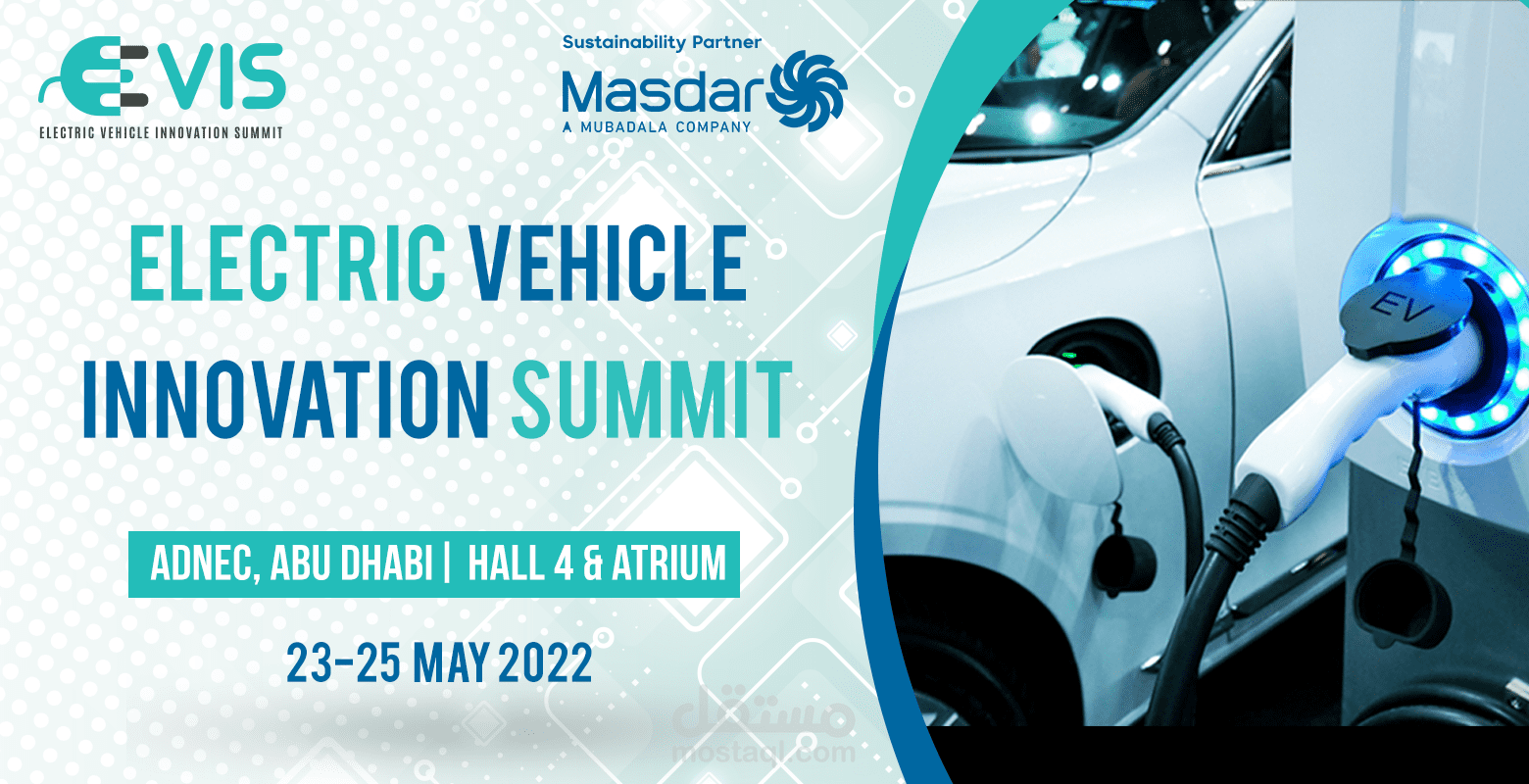 EVIS
ELECTRIC VEHICLE INNOVATION SUMMIT

Sustainability Partner
Masdar
A MUBADALA COMPANY

ELECTRIC VEHICLE INNOVATION SUMMIT

ADNEC, ABU DHABI | HALL 4 & ATRIUM

23-25 MAY 2022

EV

مستقل
mostaql.com